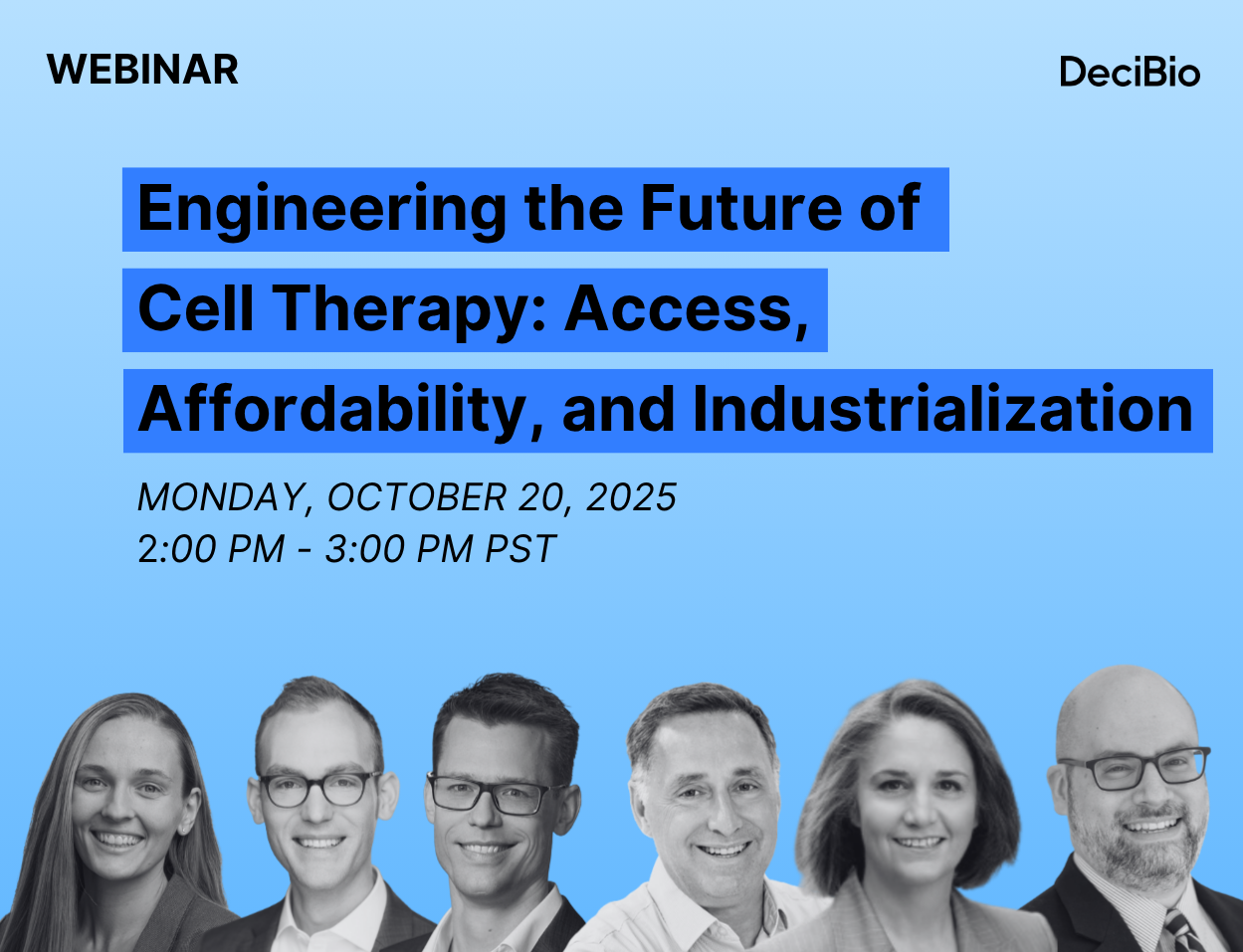 WEBINAR

DeciBio

Engineering the Future of Cell Therapy: Access, Affordability, and Industrialization

MONDAY, OCTOBER 20, 2025
2:00 PM - 3:00 PM PST